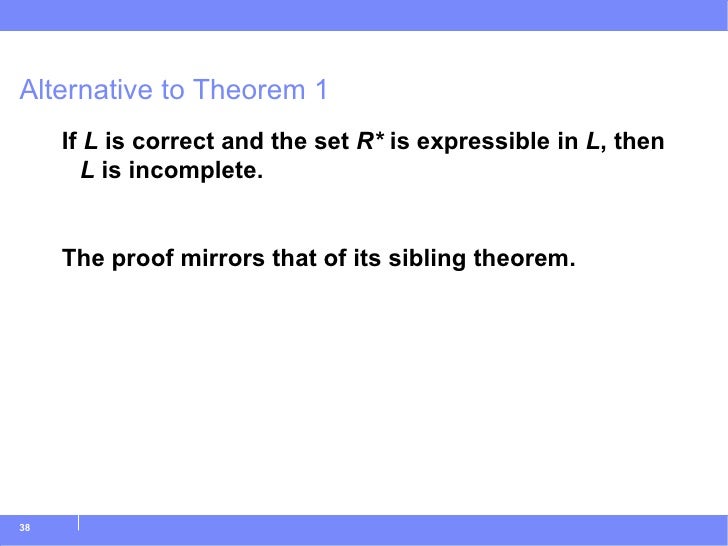 Alternative to Theorem 1

If $L$ is correct and the set $R^*$ is expressible in $L$, then $L$ is incomplete.

The proof mirrors that of its sibling theorem.

38